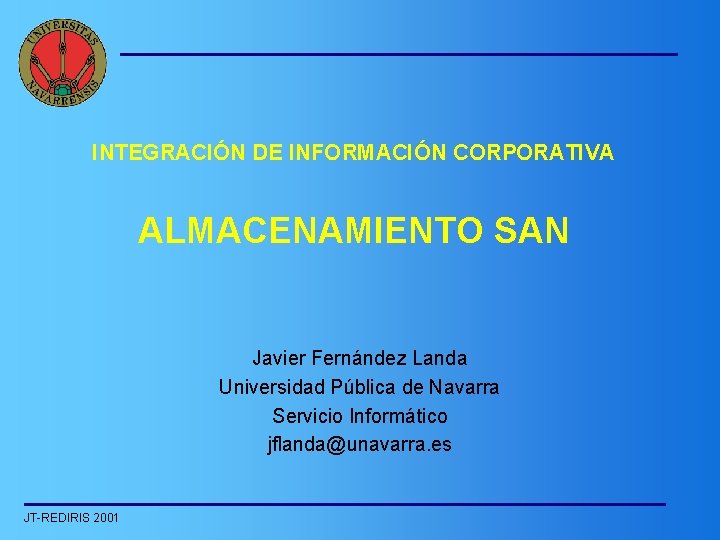 UNIVERSITAS NAVARRENSIS

INTEGRACIÓN DE INFORMACIÓN CORPORATIVA

ALMACENAMIENTO SAN

Javier Fernández Landa
Universidad Pública de Navarra
Servicio Informático
jflanda@unavarra.es

JT-REDIRIS 2001